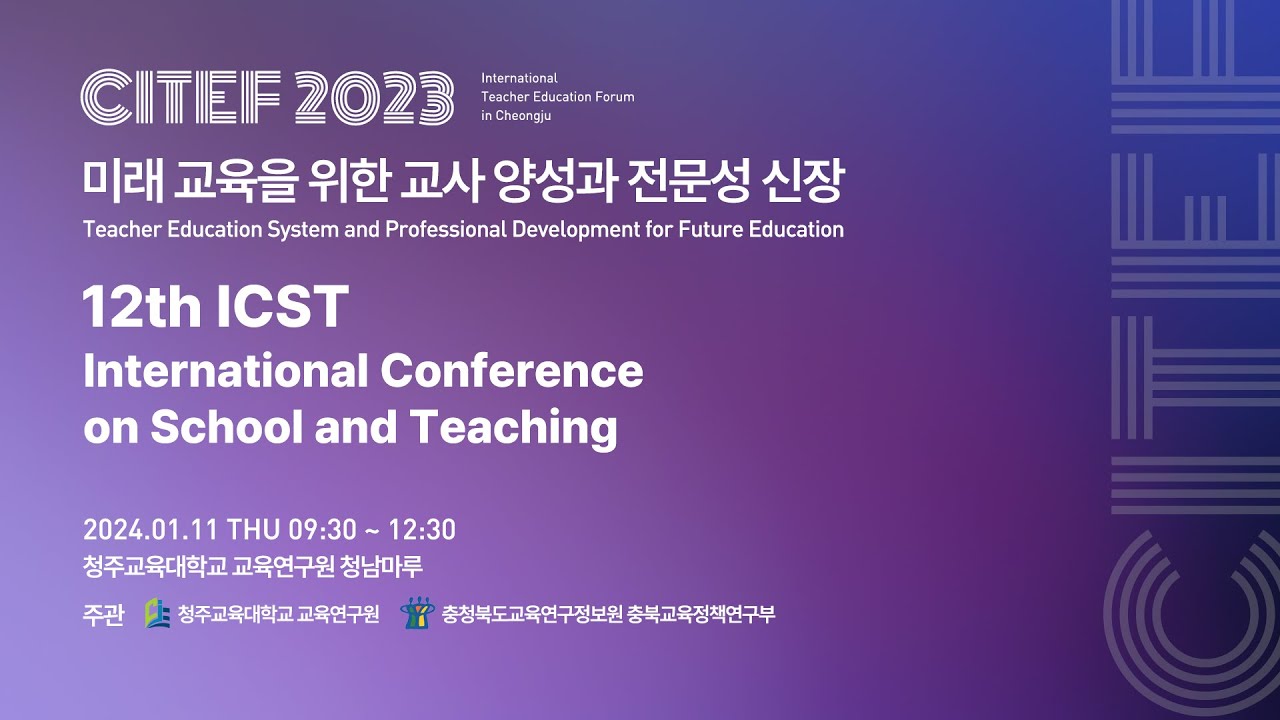 CITEF 2023

International Teacher Education Forum in Cheongju

미래 교육을 위한 교사 양성과 전문성 신장

Teacher Education System and Professional Development for Future Education

12th ICST

International Conference on School and Teaching

2024.01.11 THU 09:30 ~ 12:30

청주교육대학교 교육연구원 청남마루

주관 청주교육대학교 교육연구원 충청북도교육연구정보원 충북교육정책연구부